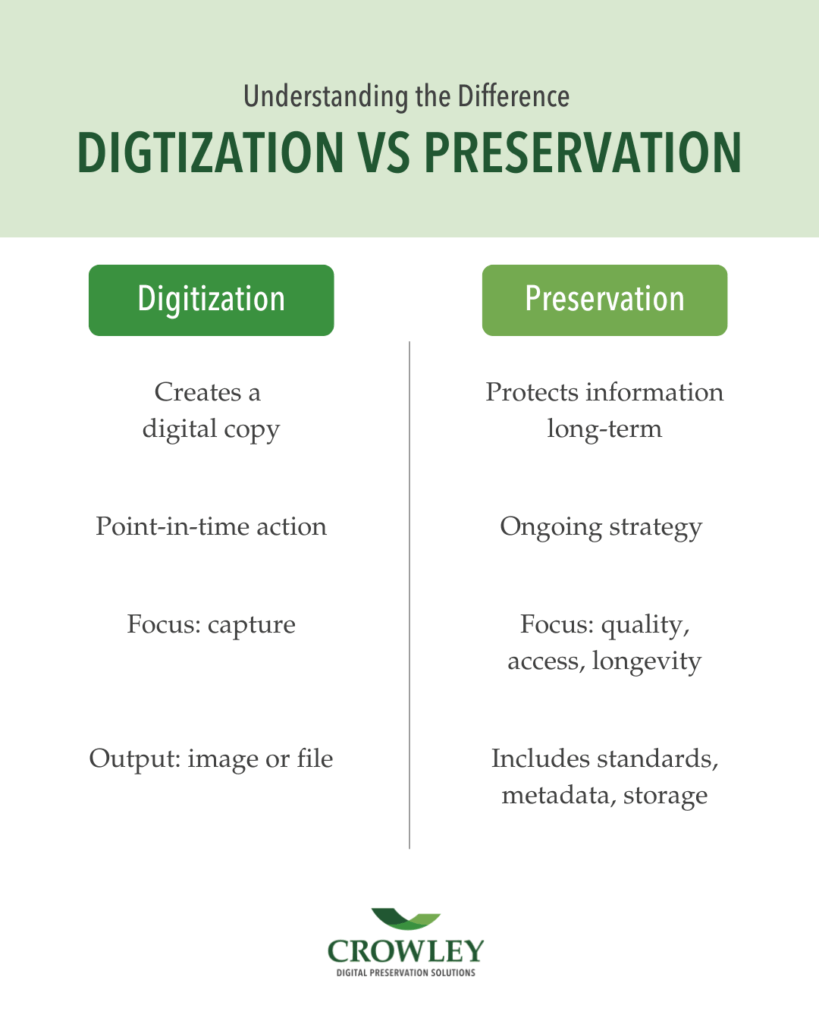 Understanding the Difference
DIGTIZATION VS PRESERVATION

Digitization

Creates a digital copy

Point-in-time action

Focus: capture

Output: image or file

Preservation

Protects information long-term

Ongoing strategy

Focus: quality, access, longevity

Includes standards, metadata, storage

CROWLEY
DIGITAL PRESERVATION SOLUTIONS